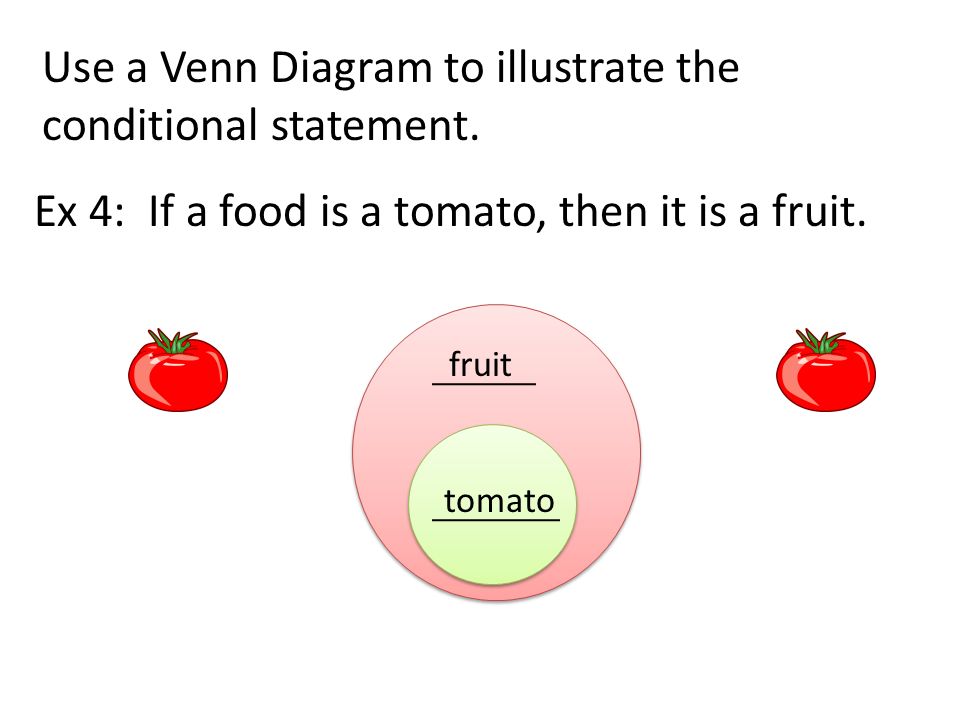 Use a Venn Diagram to illustrate the conditional statement.

Ex 4: If a food is a tomato, then it is a fruit.

fruit

tomato